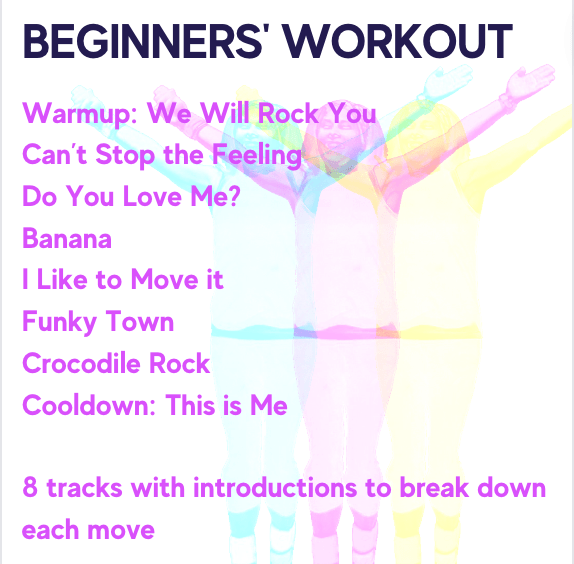 BEGINNERS' WORKOUT

Warmup: We Will Rock You
Can't Stop the Feeling
Do You Love Me?
Banana
I Like to Move it
Funky Town
Crocodile Rock
Cooldown: This is Me

8 tracks with introductions to break down each move